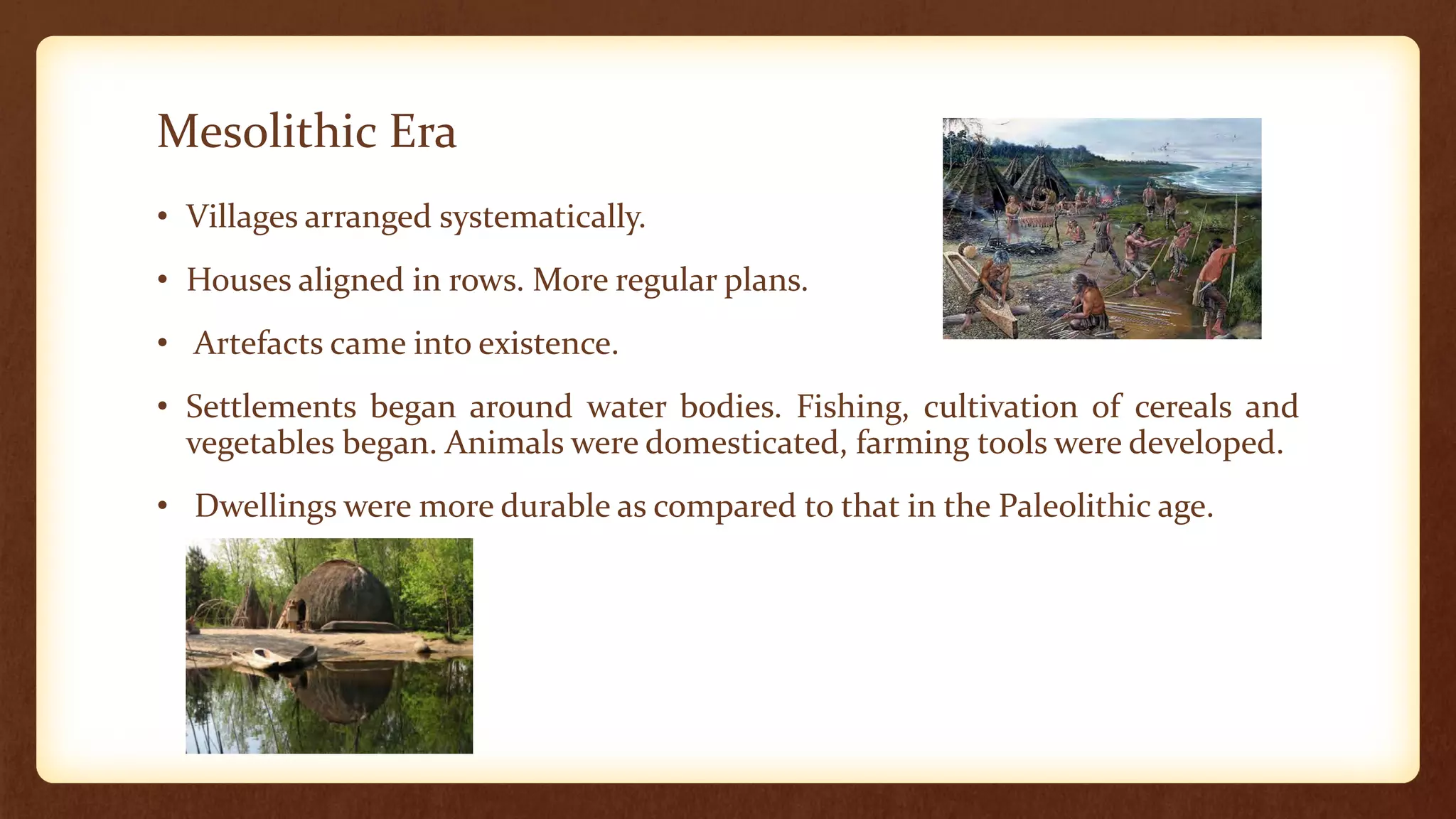 Mesolithic Era

• Villages arranged systematically.

• Houses aligned in rows. More regular plans.

• Artefacts came into existence.

• Settlements began around water bodies. Fishing, cultivation of cereals and vegetables began. Animals were domesticated, farming tools were developed.

• Dwellings were more durable as compared to that in the Paleolithic age.